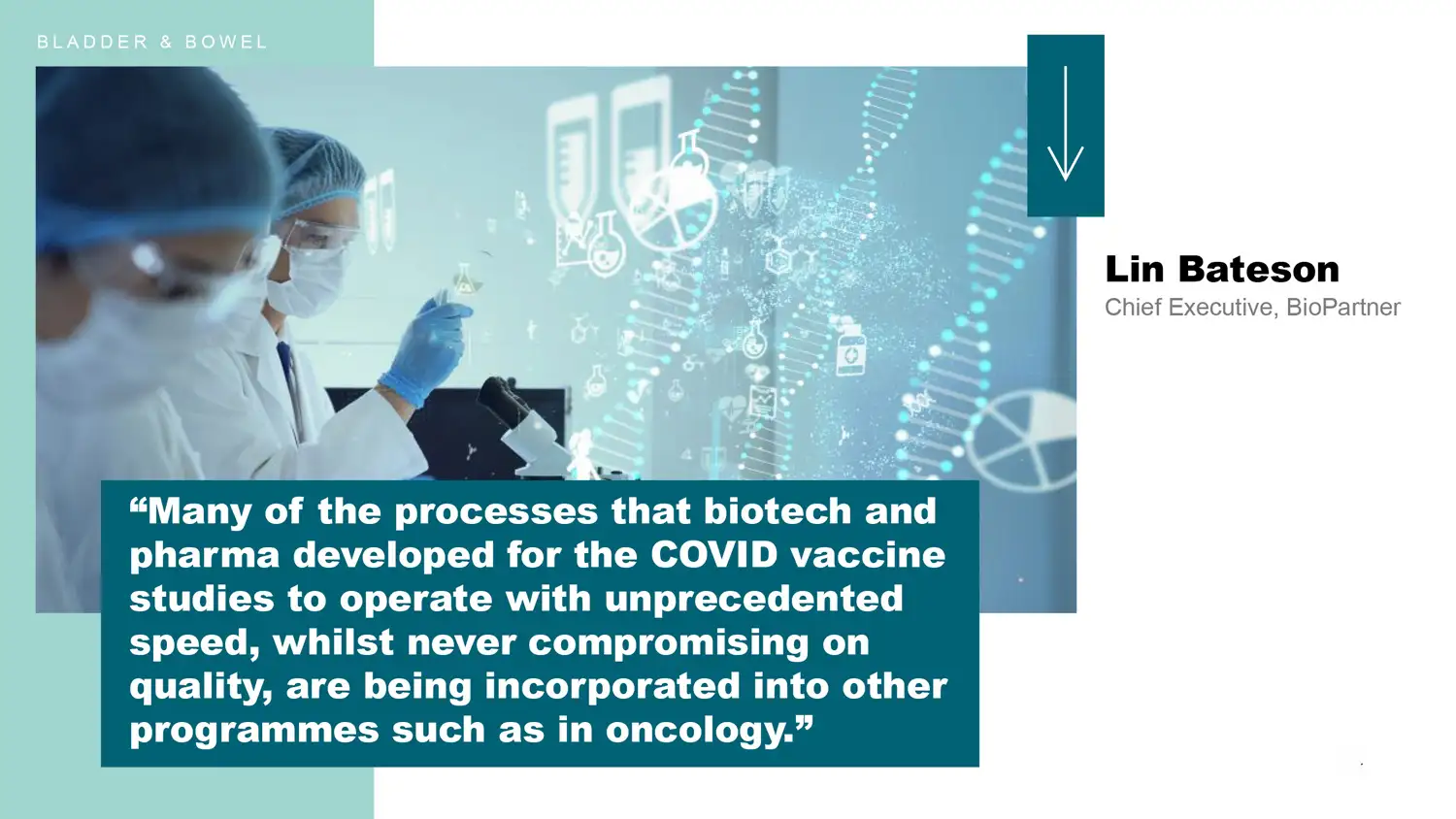 BLADDER & BOWEL

Lin Bateson
Chief Executive, BioPartner

“Many of the processes that biotech and pharma developed for the COVID vaccine studies to operate with unprecedented speed, whilst never compromising on quality, are being incorporated into other programmes such as in oncology.”